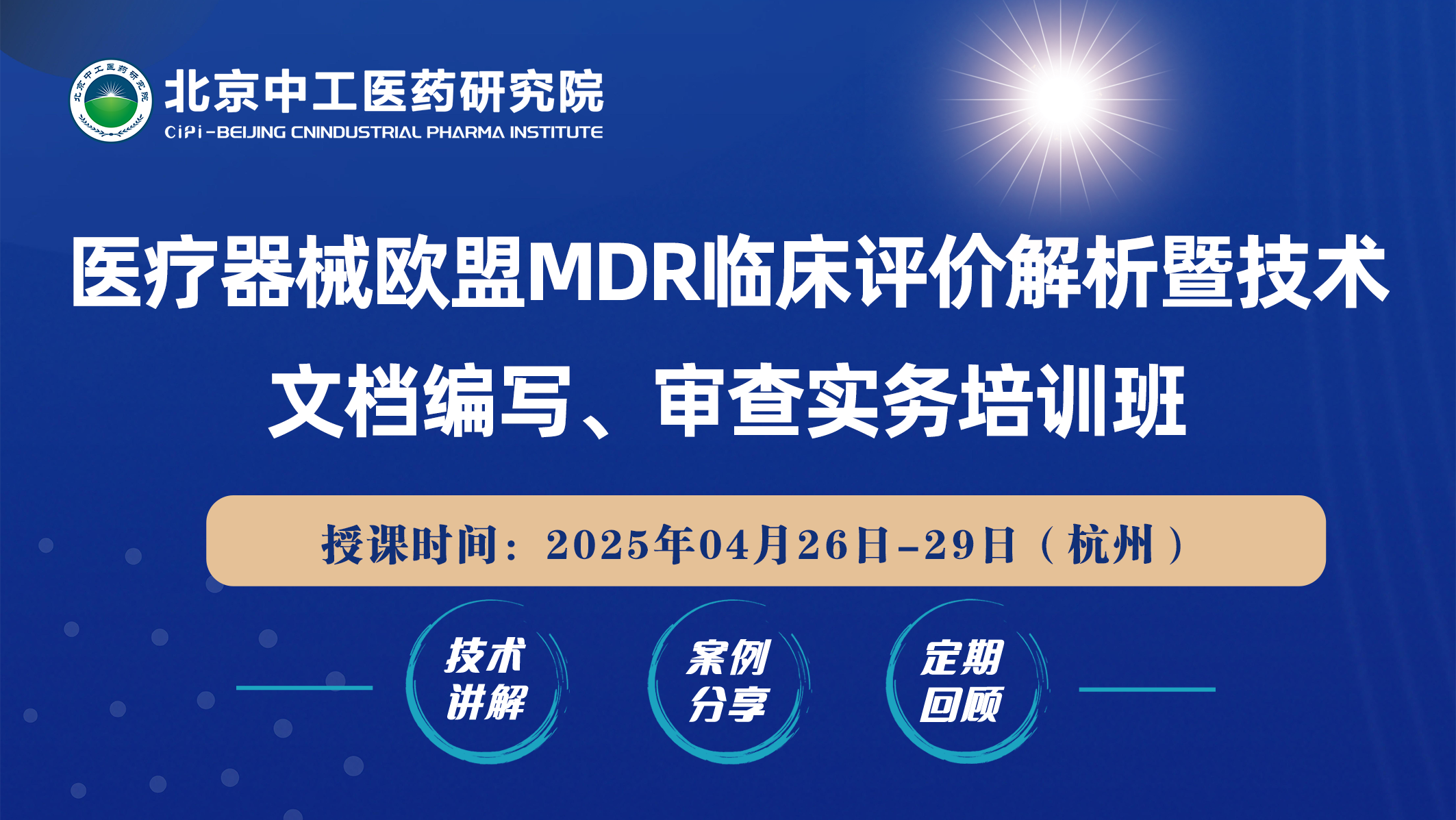 北京中工医药研究院
北京中工医药研究院
CiPi-BEIJING CNINDUSTRIAL PHARMA INSTITUTE

医疗器械欧盟MDR临床评价解析暨技术文档编写、审查实务培训班

授课时间：2025年04月26日-29日（杭州）

技术讲解

案例分享

定期回顾